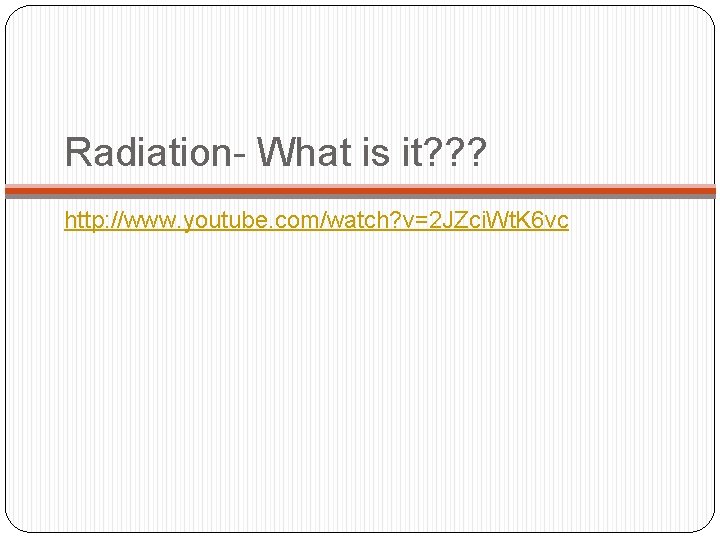 Radiation- What is it???

http://www.youtube.com/watch?v=2JZciWtK6vc